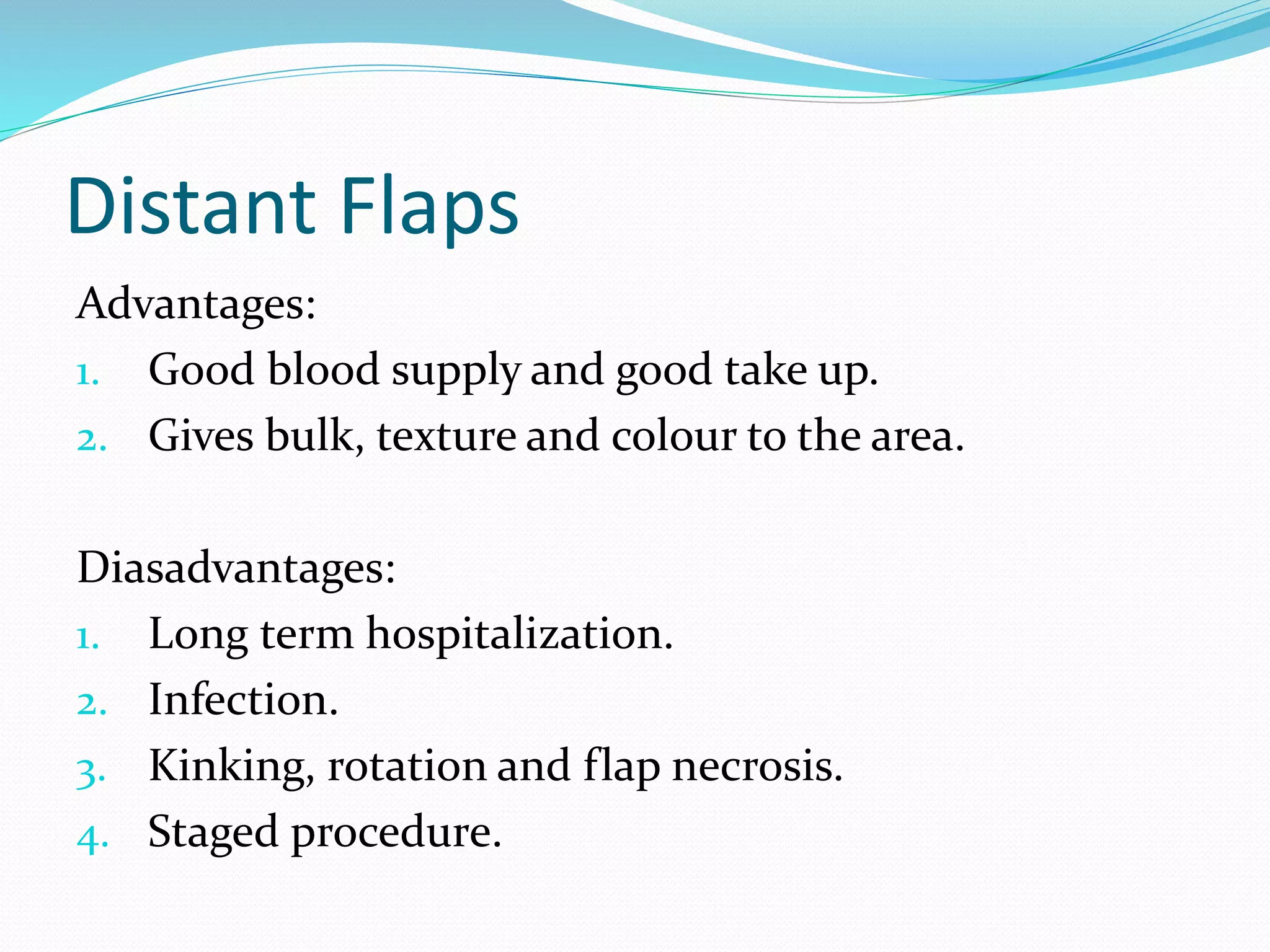 Distant Flaps

Advantages:
1. Good blood supply and good take up.
2. Gives bulk, texture and colour to the area.

Diasadvantages:
1. Long term hospitalization.
2. Infection.
3. Kinking, rotation and flap necrosis.
4. Staged procedure.